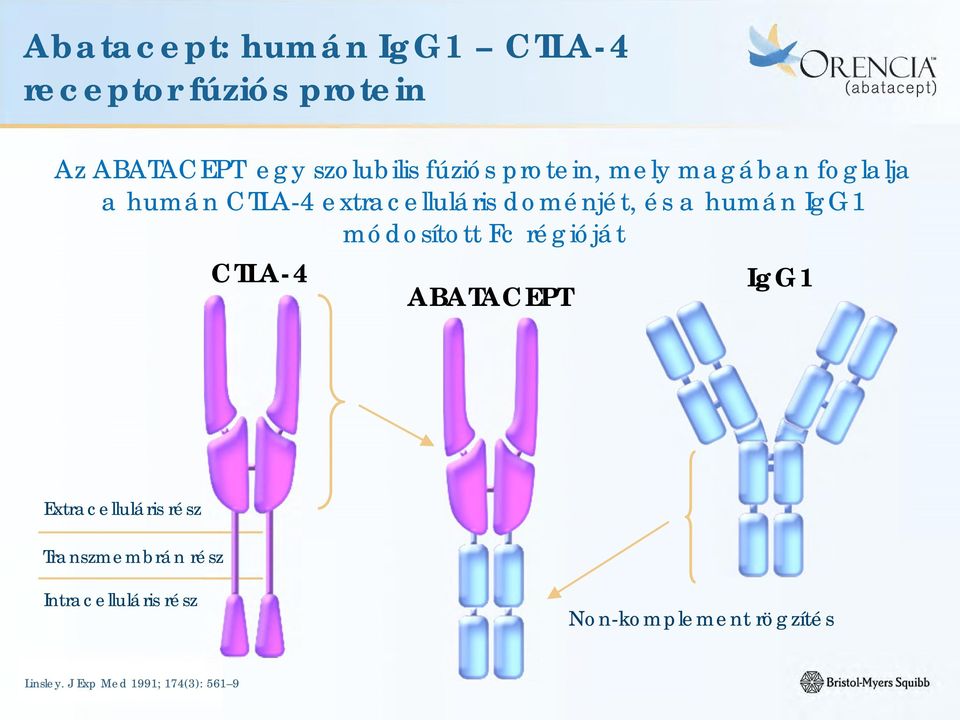 Abatacept: humán IgG1 – CTLA-4 receptor fúziós protein

ORENCIA (abatacept)

Az ABATACEPT egy szolubilis fúziós protein, mely magában foglalja a humán CTLA-4 extracelluláris doménjét, és a humán IgG1 módosított Fc régióját

CTLA-4

ABATACEPT

IgG1

Extracelluláris rész

Transzmembrán rész

Intracelluláris rész

Non-komplement rögzítés

Linsley. J Exp Med 1991; 174(3): 561–9

Bristol-Myers Squibb